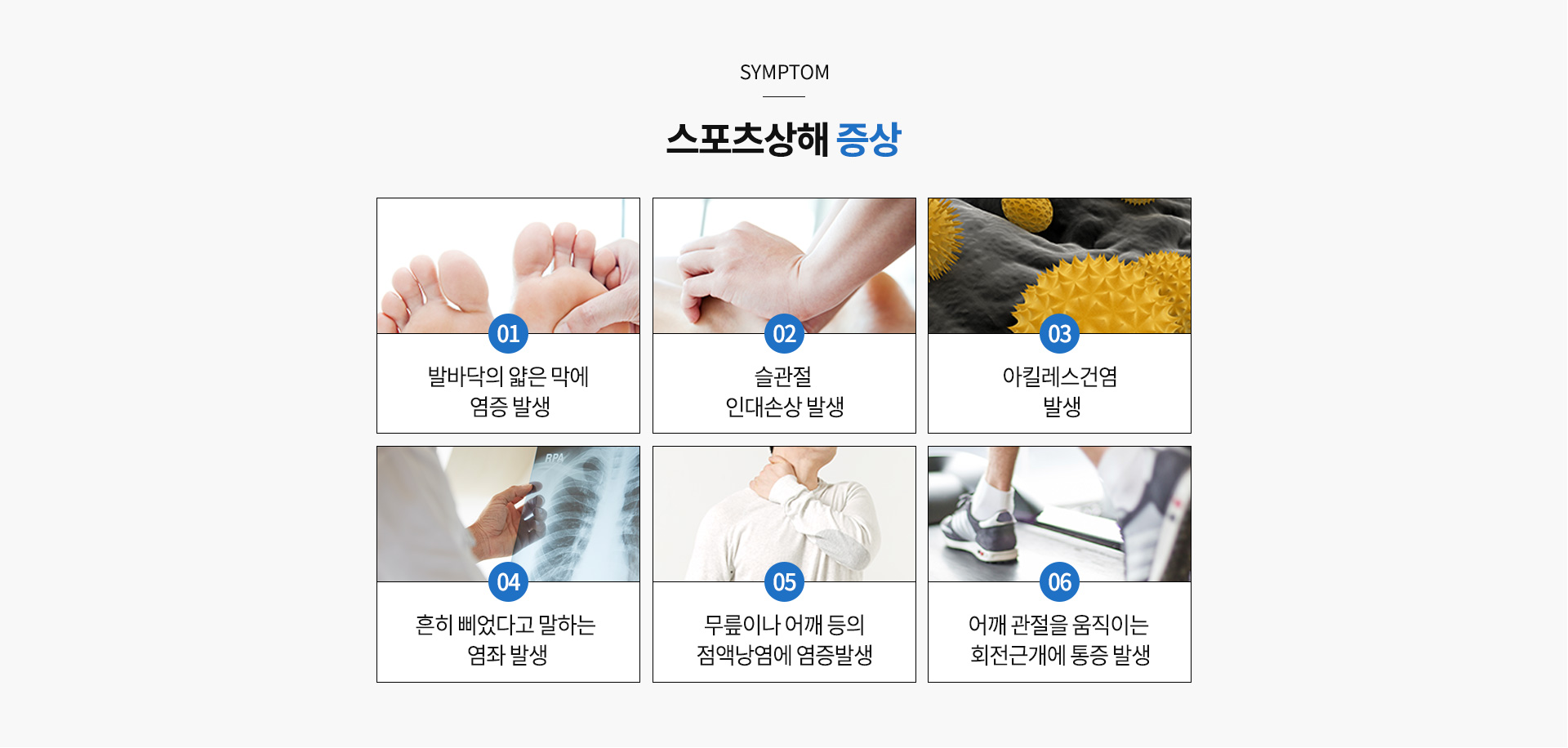 SYMPTOM

스포츠상해 증상

01
발바닥의 얇은 막에
염증 발생

02
슬관절
인대손상 발생

03
아킬레스건염
발생

RPA

04
흔히 삐었다고 말하는
염좌 발생

05
무릎이나 어깨 등의
점액낭염에 염증발생

06
어깨 관절을 움직이는
회전근개에 통증 발생